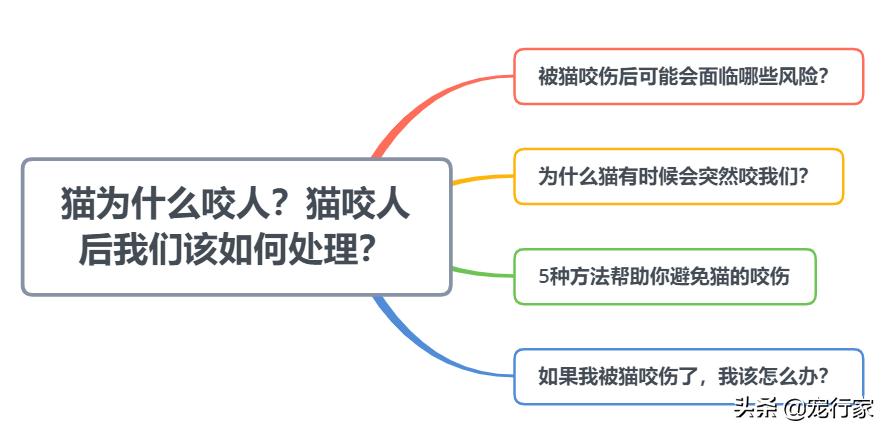 猫为什么咬人？猫咬人后我们该如何处理？

被猫咬伤后可能会面临哪些风险？

为什么猫有时候会突然咬我们？

5种方法帮助你避免猫的咬伤

如果我被猫咬伤了，我该怎么办？

头条 @宠行家